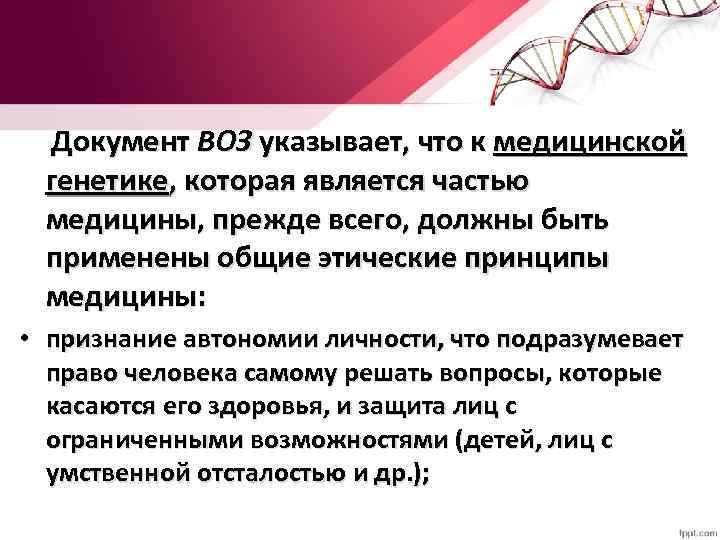 Документ ВОЗ указывает, что к медицинской генетике, которая является частью медицины, прежде всего, должны быть применены общие этические принципы медицины:

• признание автономии личности, что подразумевает право человека самому решать вопросы, которые касаются его здоровья, и защита лиц с ограниченными возможностями (детей, лиц с умственной отсталостью и др.);

fppt.com